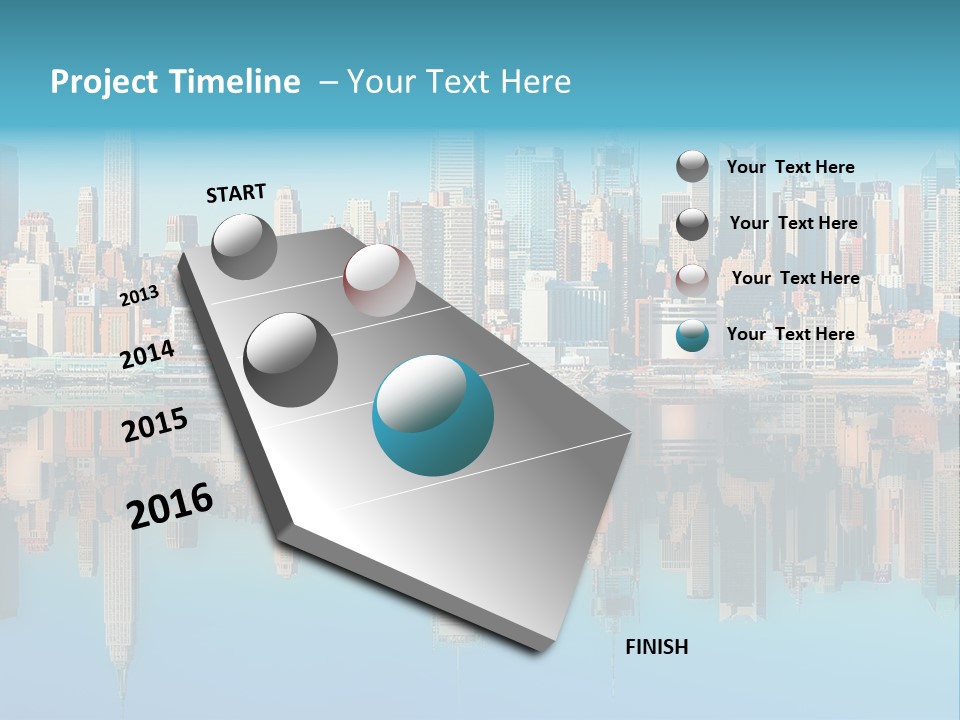 Project Timeline – Your Text Here

START

2013

2014

2015

2016

FINISH

Your Text Here

Your Text Here

Your Text Here

Your Text Here